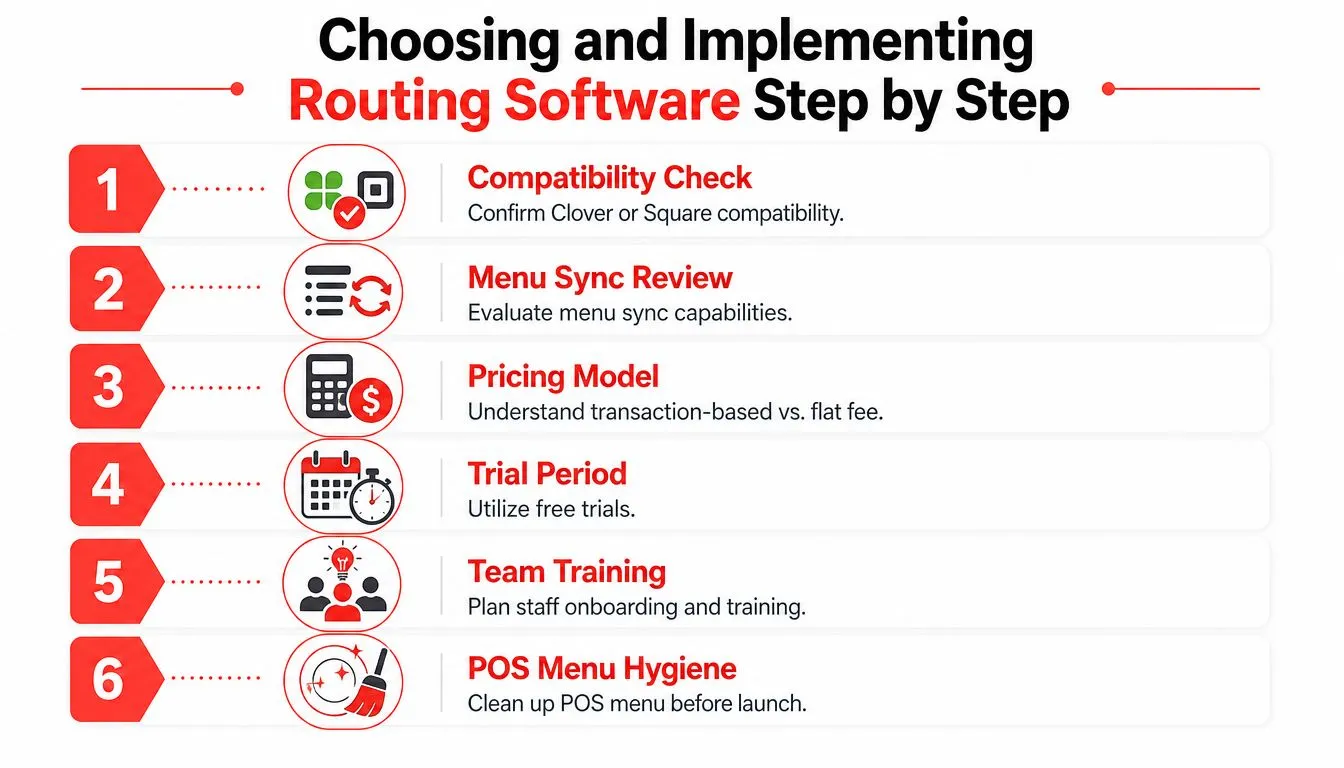 Choosing and Implementing Routing Software Step by Step

1 Compatibility Check
Confirm Clover or Square compatibility.

2 Menu Sync Review
Evaluate menu sync capabilities.

3 Pricing Model
Understand transaction-based vs. flat fee.

4 Trial Period
Utilize free trials.

5 Team Training
Plan staff onboarding and training.

6 POS Menu Hygiene
Clean up POS menu before launch.